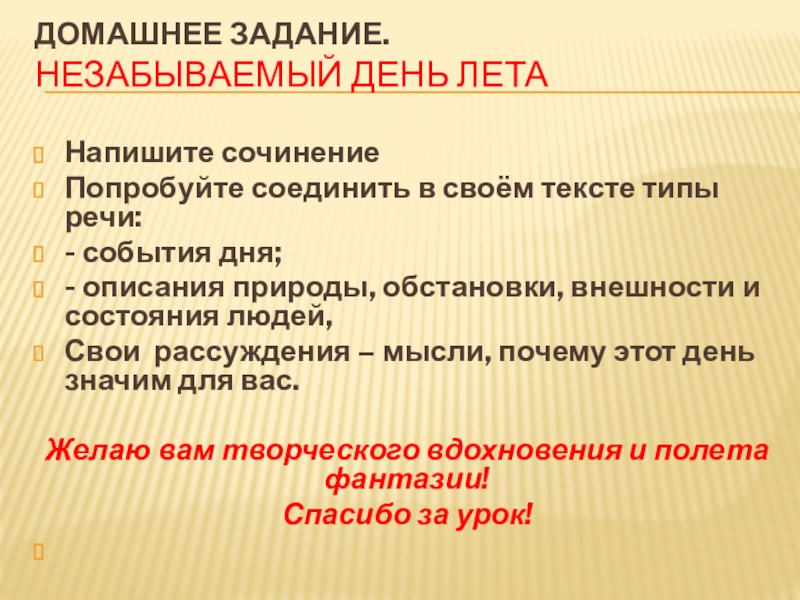 ДОМАШНЕЕ ЗАДАНИЕ.
НЕЗАБЫВАЕМЫЙ ДЕНЬ ЛЕТА

Напишите сочинение
Попробуйте соединить в своём тексте типы речи:
- события дня;
- описания природы, обстановки, внешности и состояния людей,
Свои рассуждения – мысли, почему этот день значим для вас.

Желаю вам творческого вдохновения и полета фантазии!
Спасибо за урок!